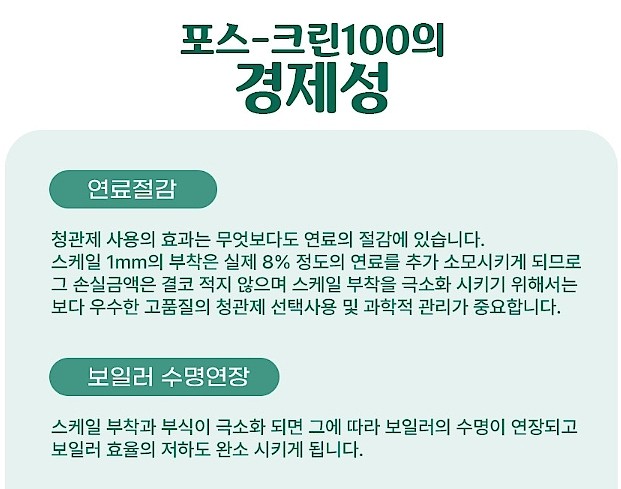 포스-크린100의
경제성

연료절감

청관제 사용의 효과는 무엇보다도 연료의 절감에 있습니다.
스케일 1mm의 부착은 실제 8% 정도의 연료를 추가 소모시키게 되므로 그 손실금액은 결코 적지 않으며 스케일 부착을 극소화 시키기 위해서는 보다 우수한 고품질의 청관제 선택사용 및 과학적 관리가 중요합니다.

보일러 수명연장

스케일 부착과 부식이 극소화 되면 그에 따라 보일러의 수명이 연장되고 보일러 효율의 저하도 완소 시키게 됩니다.